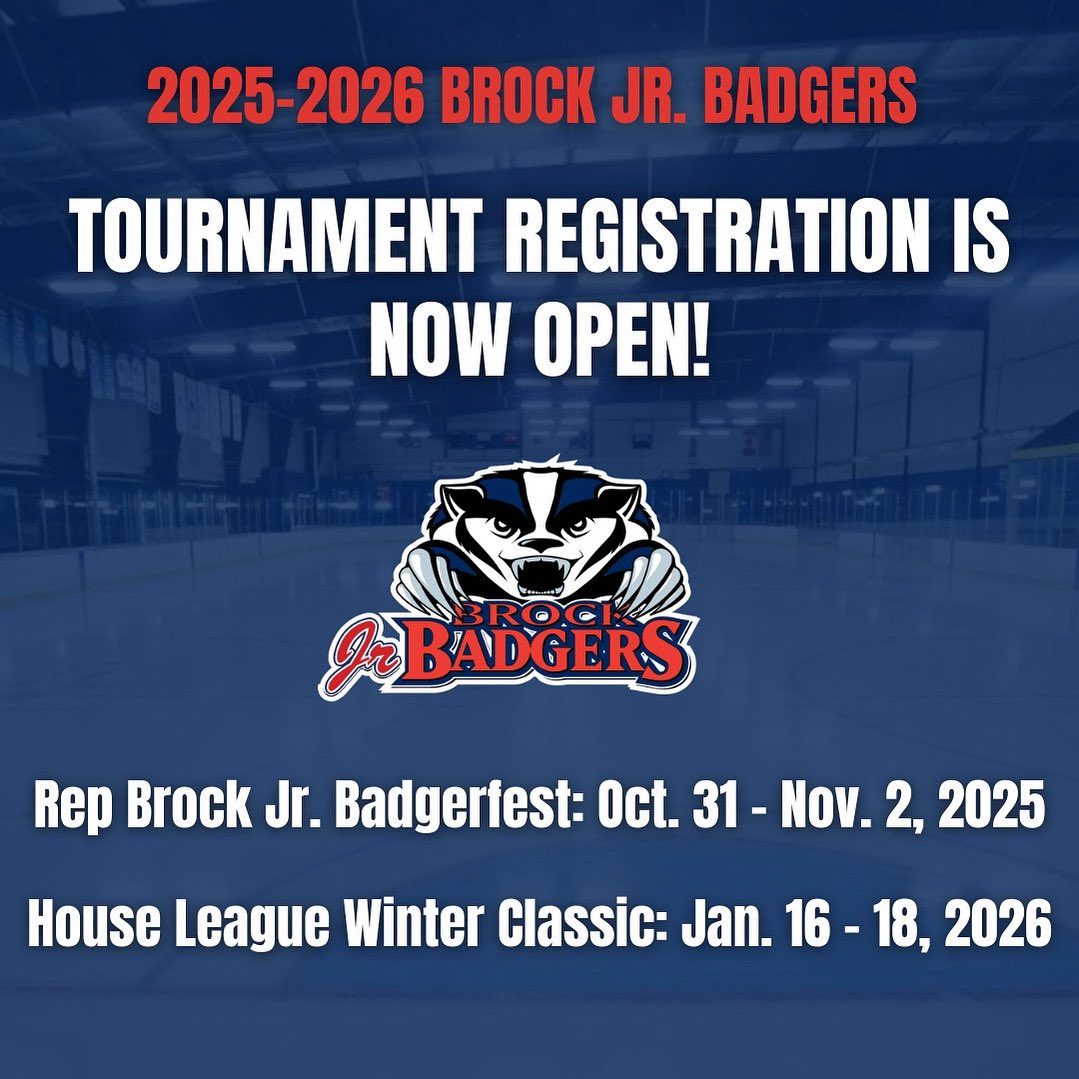 2025-2026 BROCK JR. BADGERS

TOURNAMENT REGISTRATION IS NOW OPEN!

BROCK Jr BADGERS

Rep Brock Jr. Badgerfest: Oct. 31 - Nov. 2, 2025

House League Winter Classic: Jan. 16 - 18, 2026